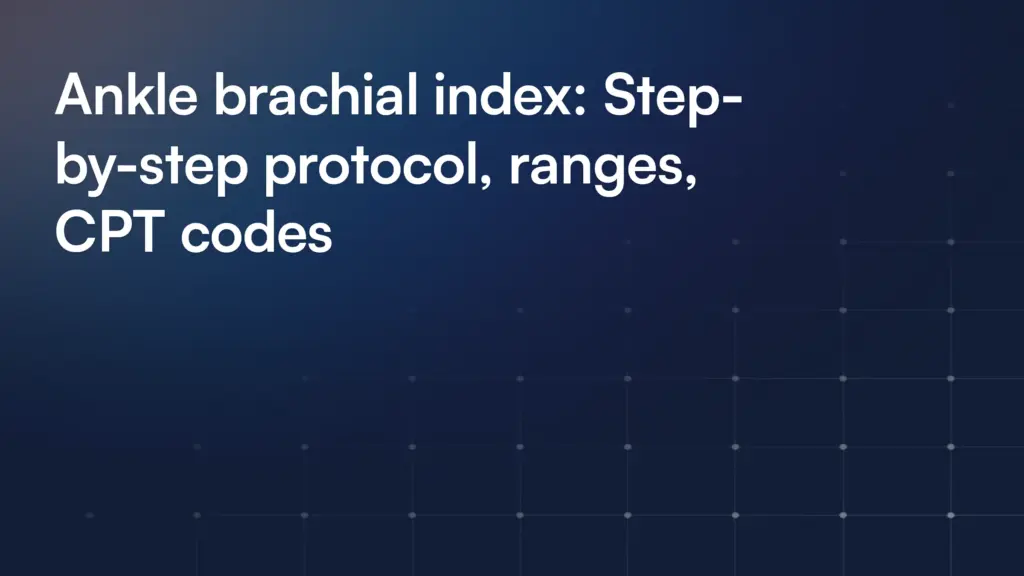 Ankle brachial index: Step-by-step protocol, ranges, CPT codes